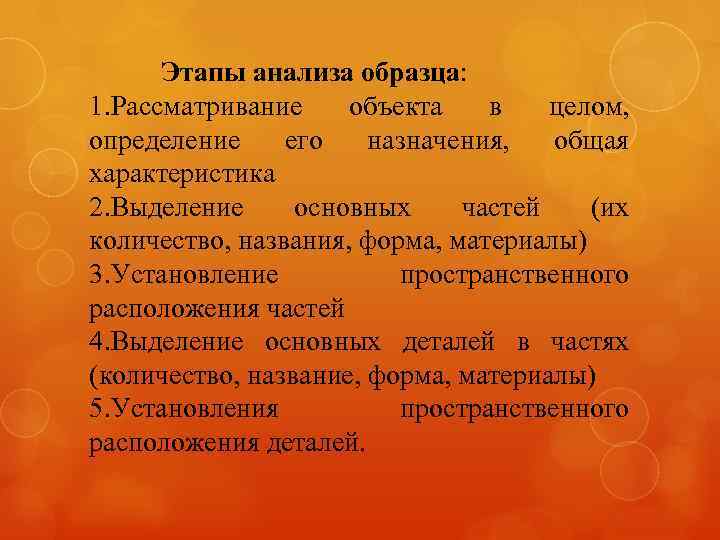 Этапы анализа образца:
1.Рассматривание объекта в целом, определение его назначения, общая характеристика
2.Выделение основных частей (их количество, названия, форма, материалы)
3.Установление пространственного расположения частей
4.Выделение основных деталей в частях (количество, название, форма, материалы)
5.Установления пространственного расположения деталей.